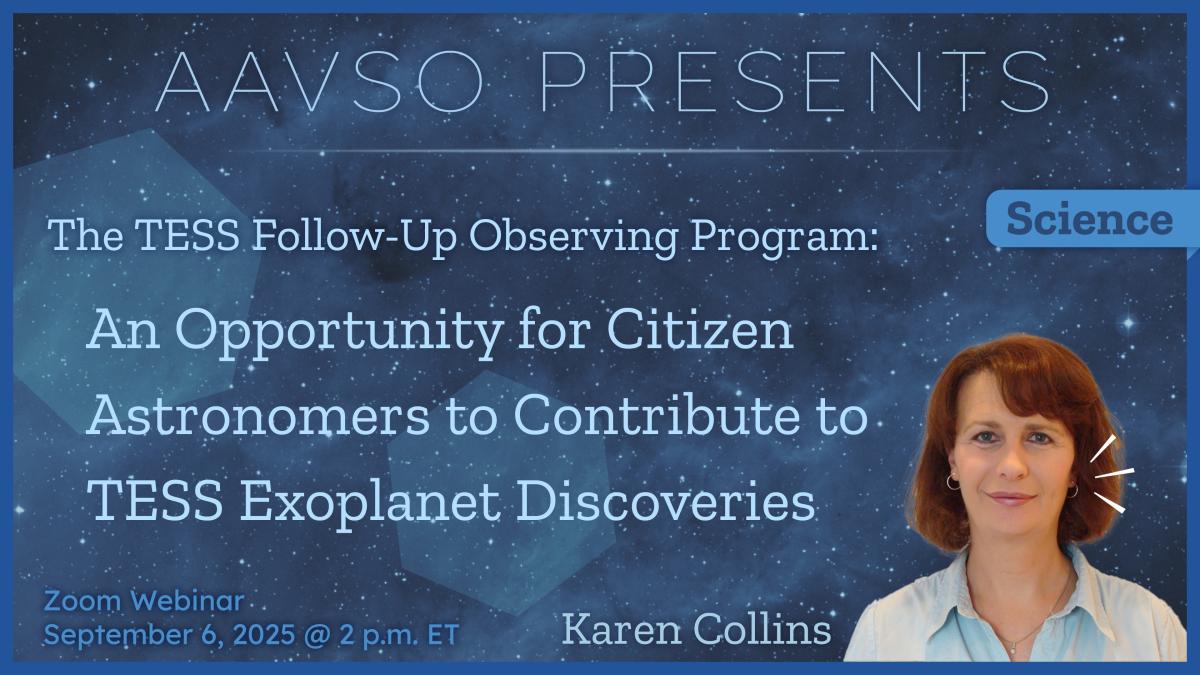 AAVSO PRESENTS

Science

The TESS Follow-Up Observing Program:

An Opportunity for Citizen Astronomers to Contribute to TESS Exoplanet Discoveries

Zoom Webinar
September 6, 2025 @ 2 p.m. ET

Karen Collins